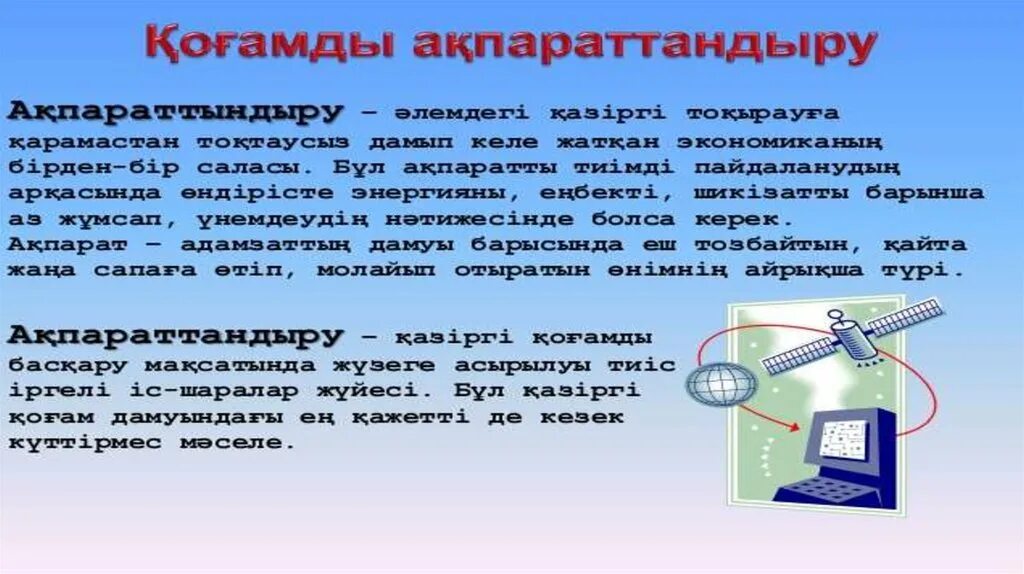 Қоғамды ақпараттандыру

Ақпараттындыру – әлемдегі қазіргі тоқырауға қарамастан тоқтаусыз дамып келе жатқан экономиканың бірден-бір саласы. Бұл ақпаратты тиімді пайдаланудың арқасында өндірісте энергияны, еңбекті, шикізатты барынша аз жұмсап, үнемдеудің нәтижесінде болса керек.
Ақпарат – адамзаттың дамуы барысында еш тозбайтын, қайта жаңа сапаға өтіп, молайып отыратын өнімнің айрықша түрі.

Ақпараттандыру – қазіргі қоғамды басқару мақсатында жүзеге асырылуы тиіс іргелі іс-шаралар жүйесі. Бұл қазіргі қоғам дамуындағы ең қажетті де кезек күттірмес мәселе.